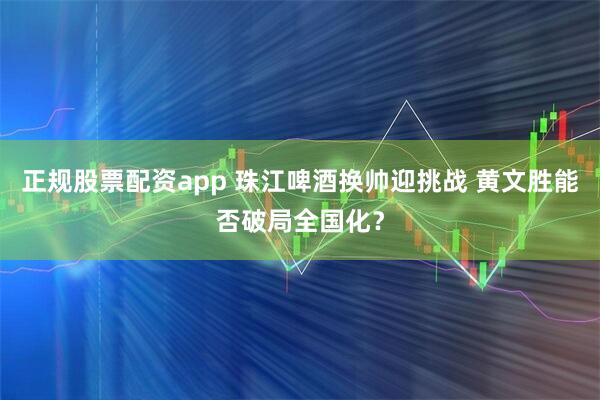 正规股票配资app 珠江啤酒换帅迎挑战 黄文胜能否破局全国化？